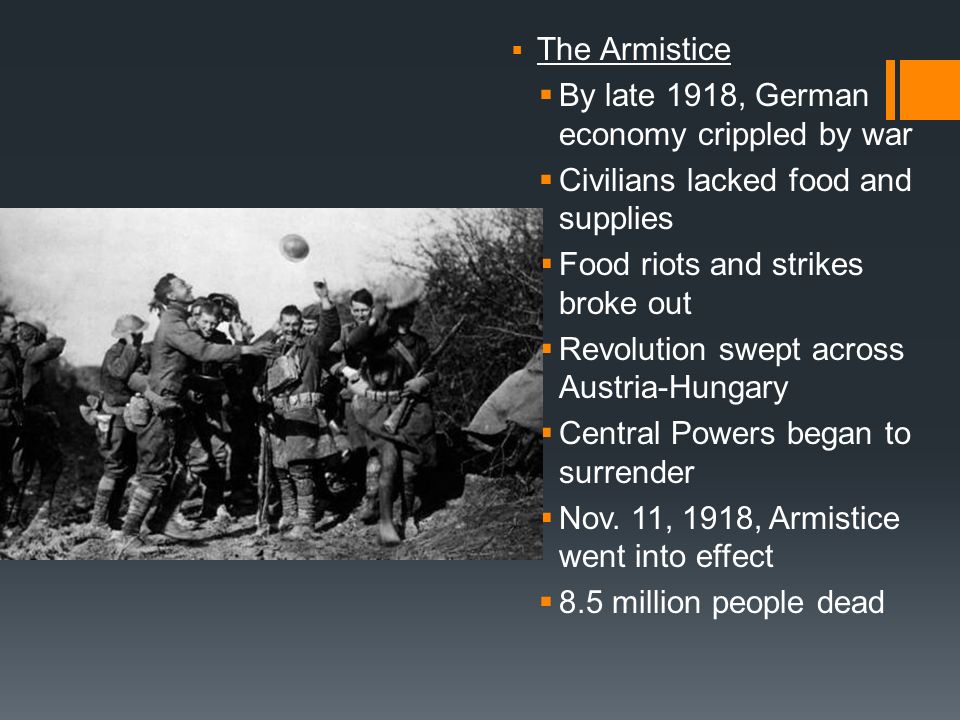 The Armistice

By late 1918, German economy crippled by war

Civilians lacked food and supplies

Food riots and strikes broke out

Revolution swept across Austria-Hungary

Central Powers began to surrender

Nov. 11, 1918, Armistice went into effect

8.5 million people dead